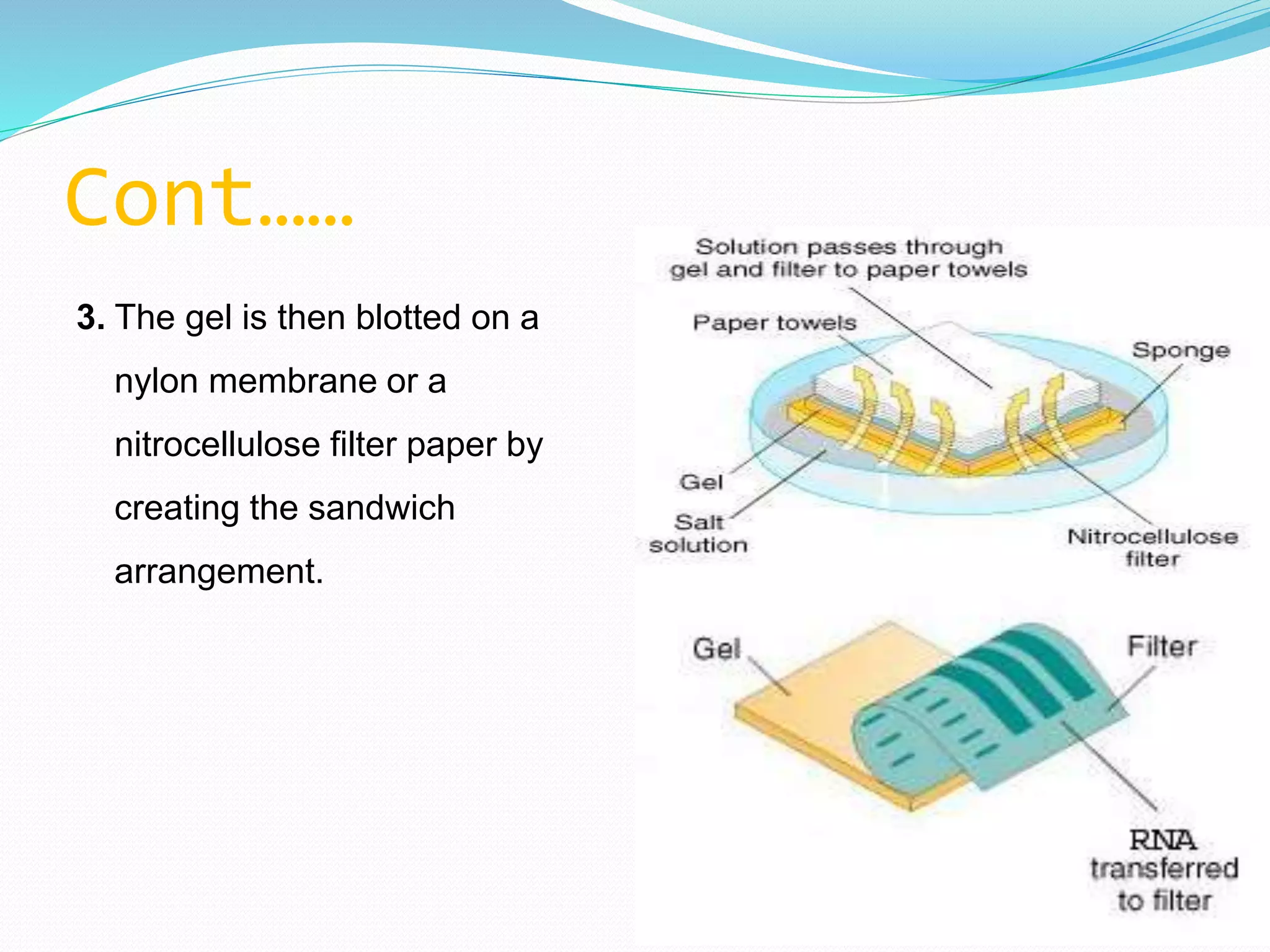 Cont……

3. The gel is then blotted on a nylon membrane or a nitrocellulose filter paper by creating the sandwich arrangement.

Solution passes through gel and filter to paper towels

Paper towels

Sponge

Gel

Salt solution

Nitrocellulose filter

Gel

Filter

RNA transferred to filter